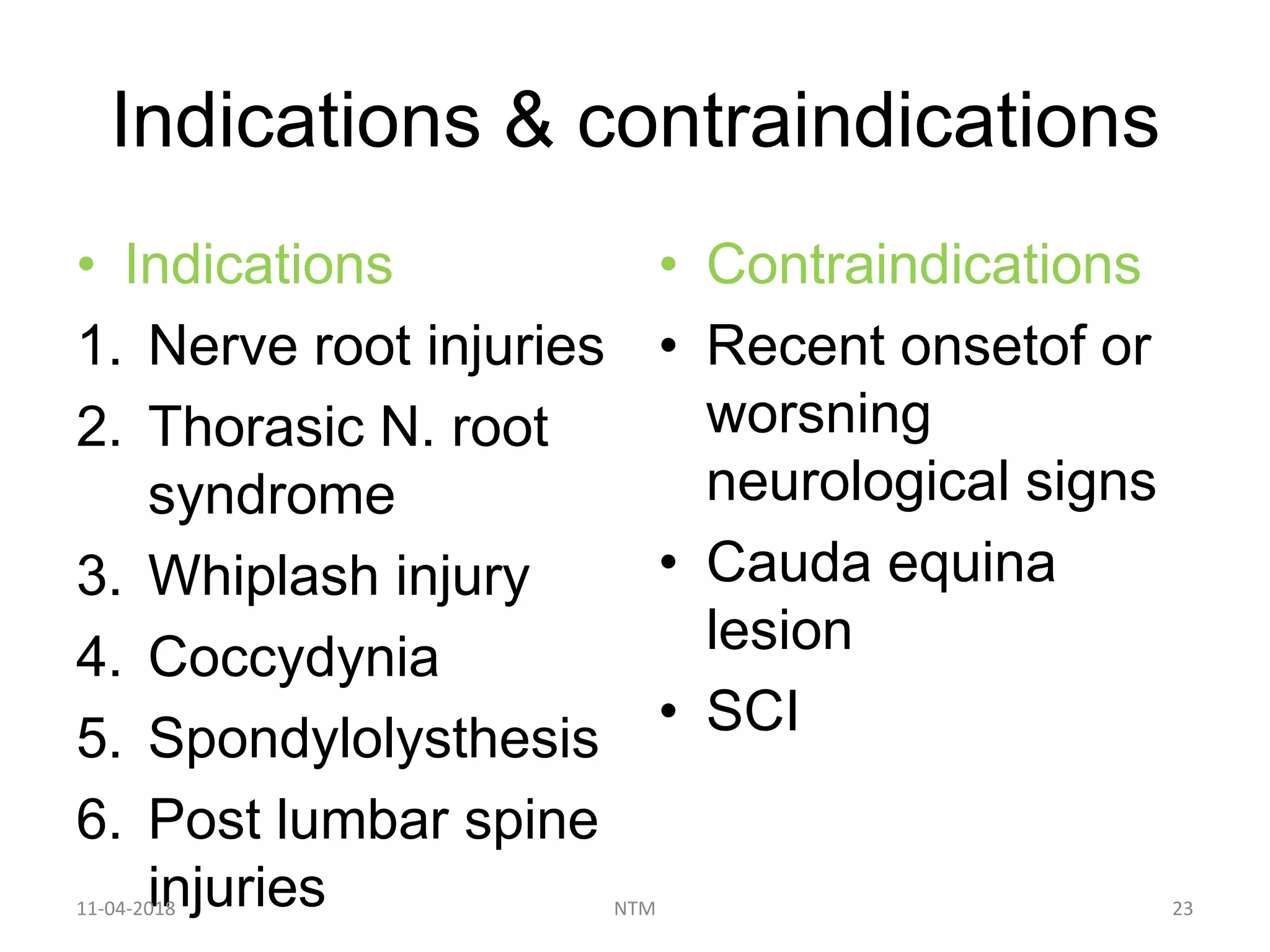 Indications & contraindications

• Indications

1. Nerve root injuries
2. Thorasic N. root syndrome
3. Whiplash injury
4. Coccydynia
5. Spondylolysthesis
6. Post lumbar spine injuries

• Contraindications

• Recent onsetof or worsning neurological signs
• Cauda equina lesion
• SCI

11-04-2018

NTM

23